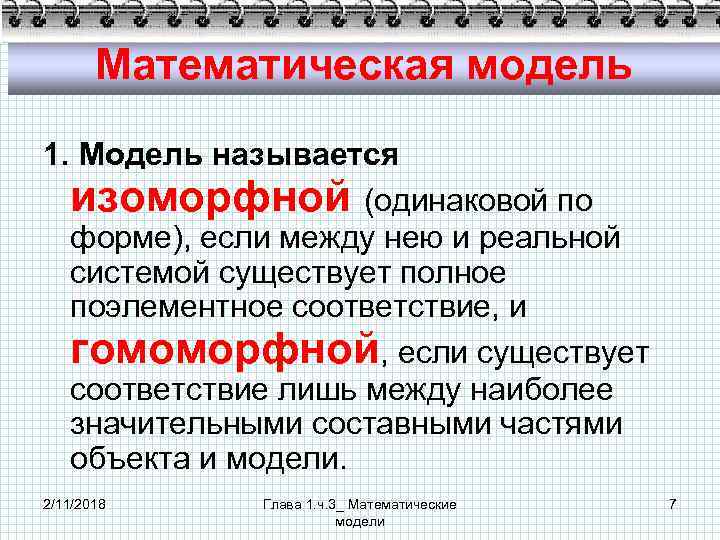 Математическая модель

1. Модель называется изоморфной (одинаковой по форме), если между нею и реальной системой существует полное поэлементное соответствие, и гомоморфной, если существует соответствие лишь между наиболее значительными составными частями объекта и модели.

2/11/2018

Глава 1.ч.3_ Математические модели

7